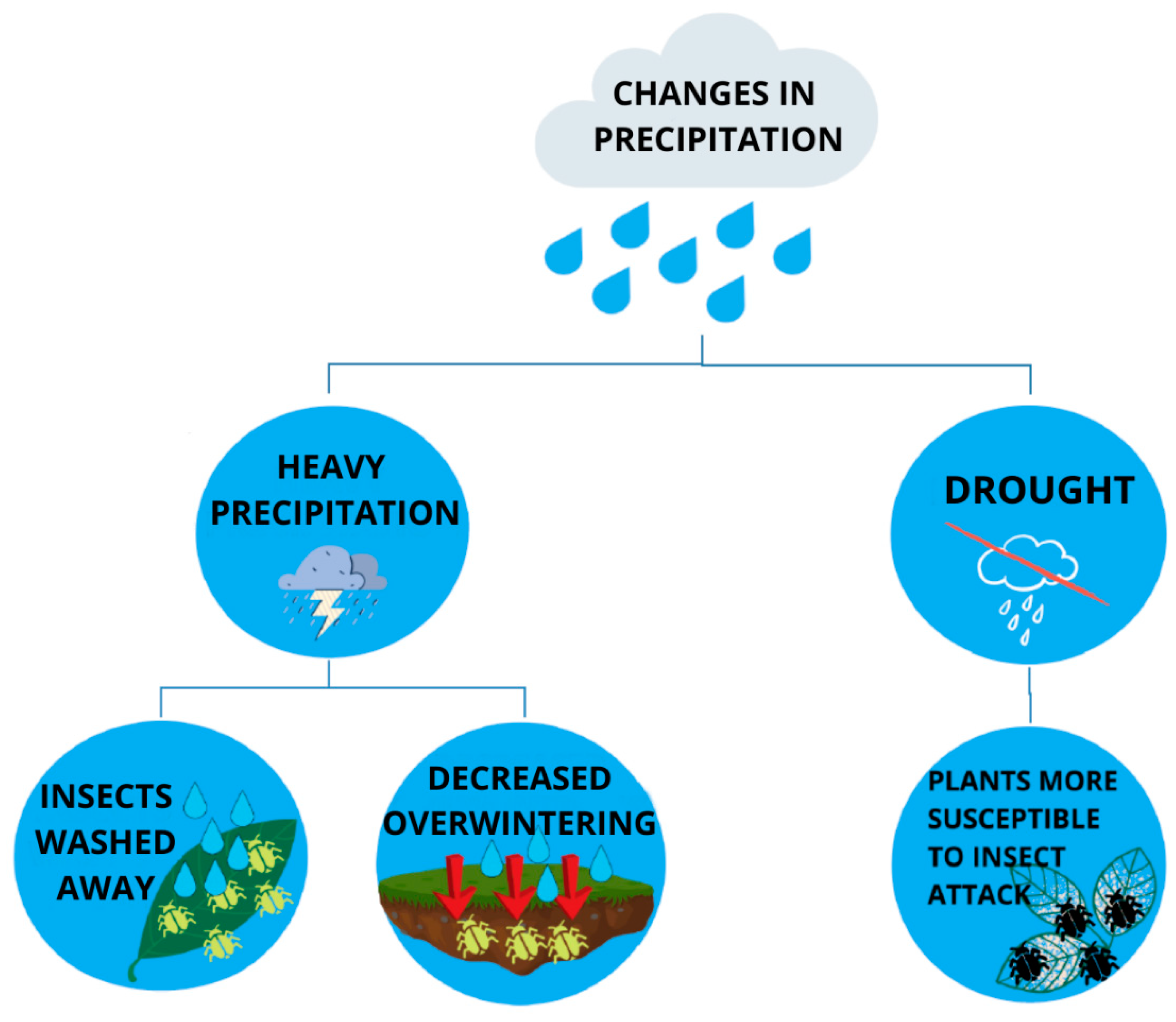 CHANGES IN PRECIPITATION

HEAVY PRECIPITATION

DROUGHT

INSECTS WASHED AWAY

DECREASED OVERWINTERING

PLANTS MORE SUSCEPTIBLE TO INSECT ATTACK